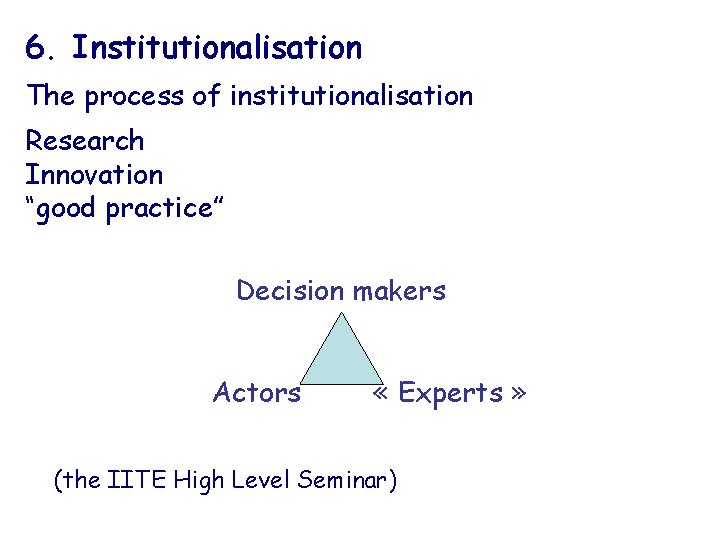 6. Institutionalisation

The process of institutionalisation

Research
Innovation
“good practice”

Decision makers

Actors « Experts »

(the IITE High Level Seminar)